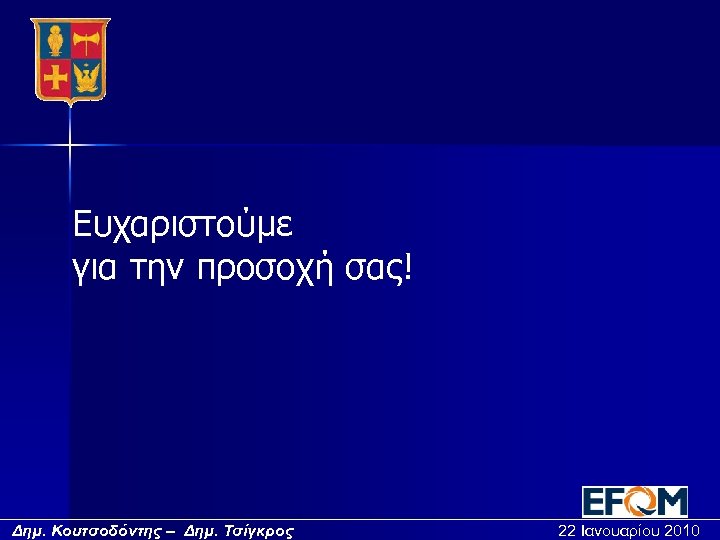 Ευχαριστούμε
για την προσοχή σας!

EFQM

Δημ. Κουτσοδόντης – Δημ. Τσίγκρος

22 Ιανουαρίου 2010